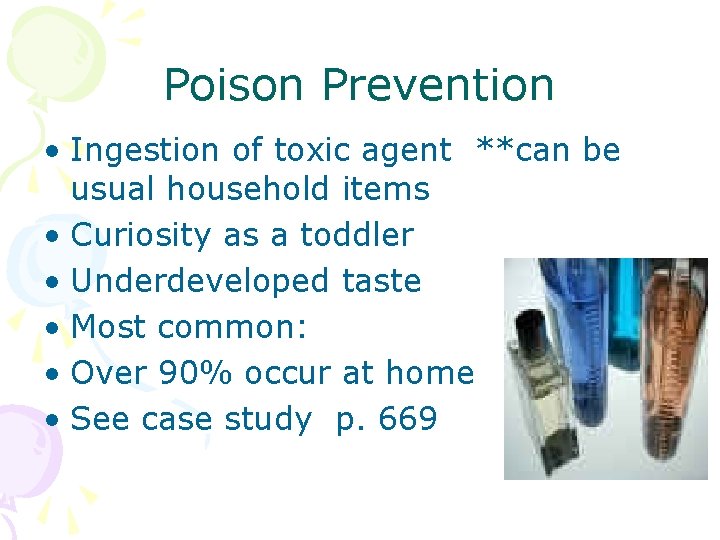 Poison Prevention

• Ingestion of toxic agent **can be usual household items
• Curiosity as a toddler
• Underdeveloped taste
• Most common:
• Over 90% occur at home
• See case study p. 669